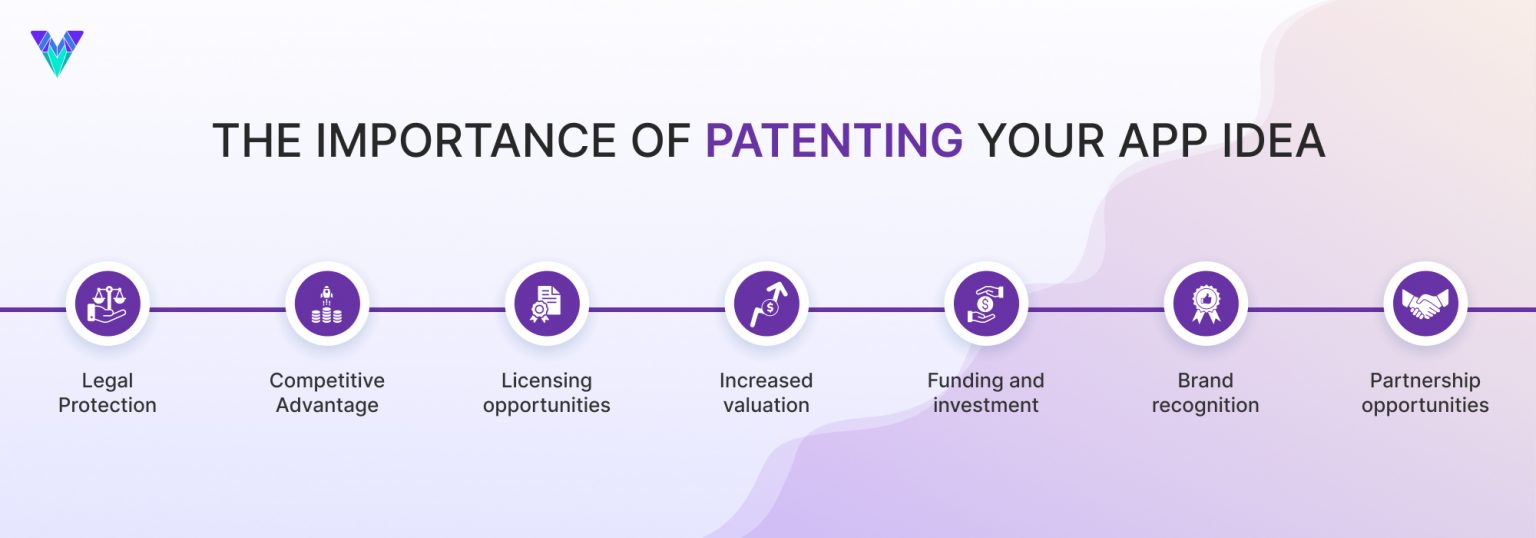 THE IMPORTANCE OF PATENTING YOUR APP IDEA

Legal Protection

Competitive Advantage

Licensing opportunities

Increased valuation

Funding and investment

Brand recognition

Partnership opportunities